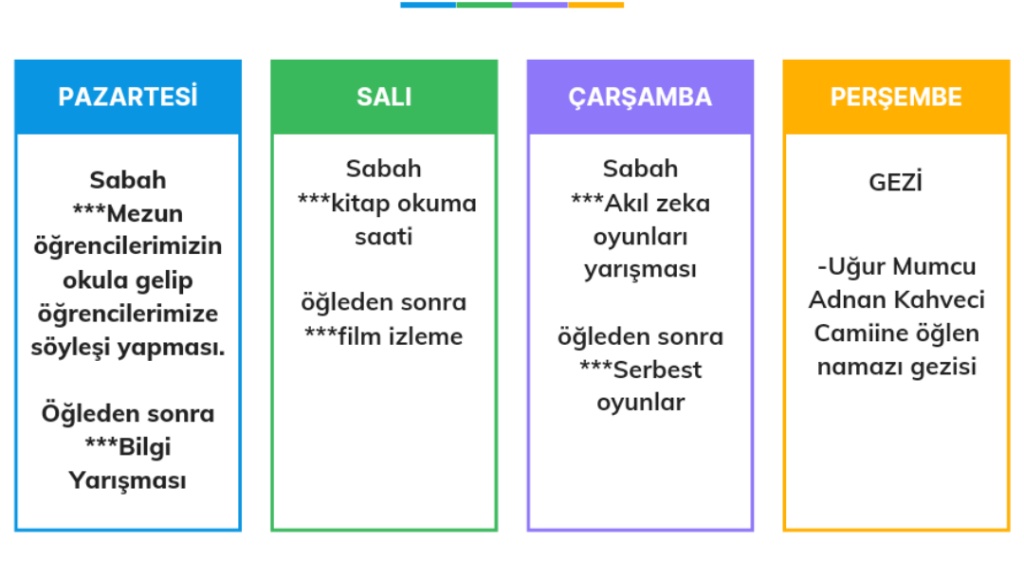 PAZARTESİ

Sabah
***Mezun öğrencilerimizin okula gelip öğrencilerimize söyleşi yapması.

Öğleden sonra
***Bilgi Yarışması

SALI

Sabah
***kitap okuma saati

öğleden sonra
***film izleme

ÇARŞAMBA

Sabah
***Akıl zeka oyunları yarışması

öğleden sonra
***Serbest oyunlar

PERŞEMBE

GEZİ

-Uğur Mumcu Adnan Kahveci Camiine öğlen namazı gezisi